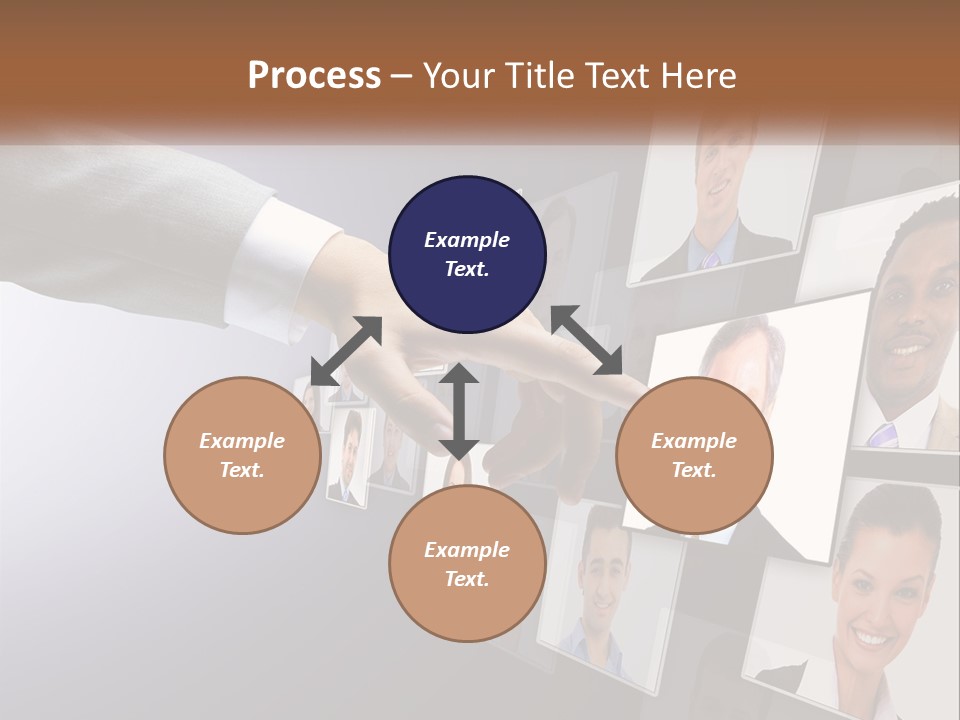 Process – Your Title Text Here

Example Text.

Example Text.

Example Text.

Example Text.